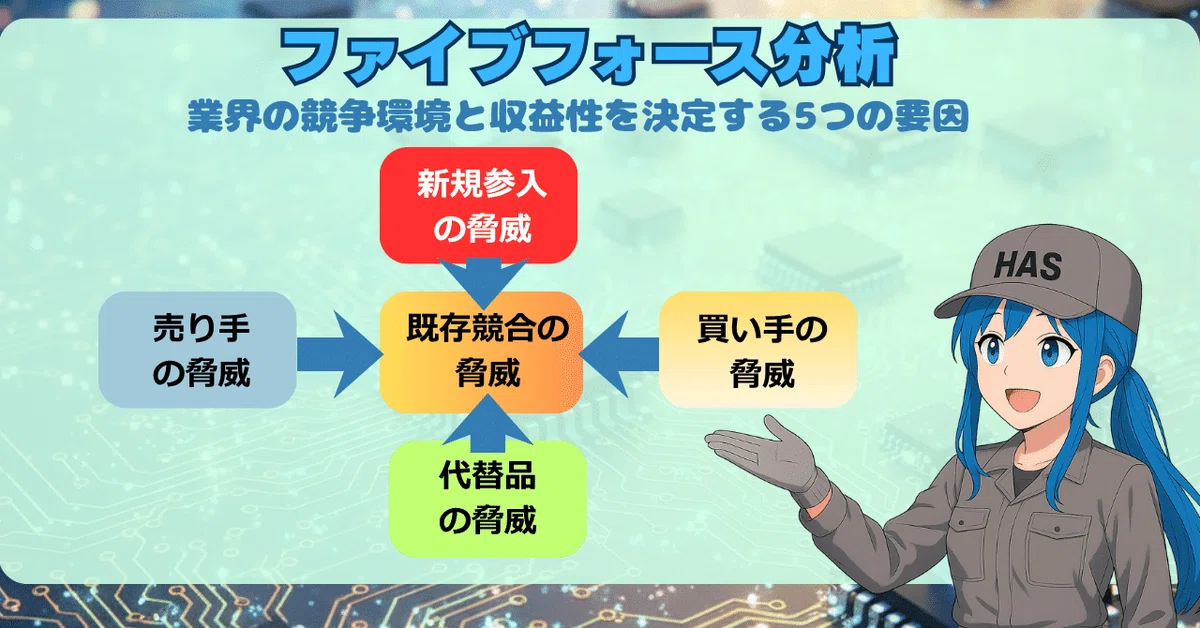 ファイブフォース分析
業界の競争環境と収益性を決定する5つの要因

新規参入の脅威

売り手の脅威

既存競合の脅威

買い手の脅威

代替品の脅威

HAS